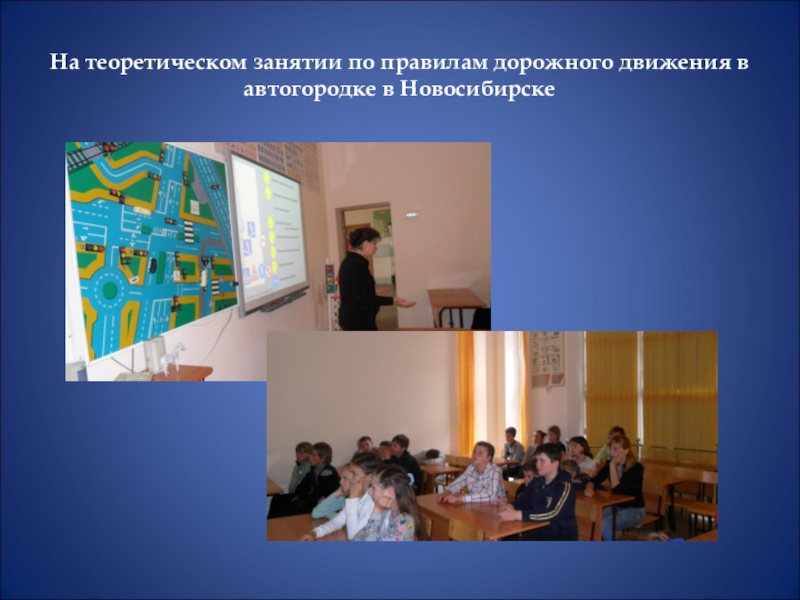 На теоретическом занятии по правилам дорожного движения в автогородке в Новосибирске